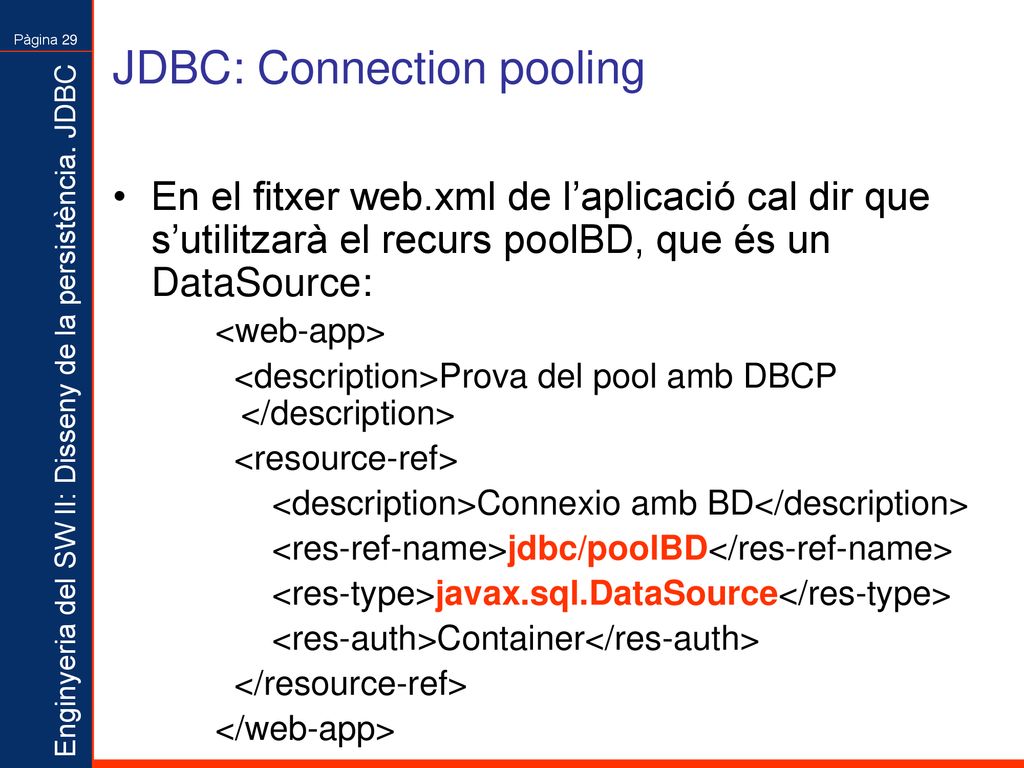 Pàgina 29

Enginyeria del SW II: Disseny de la persistència. JDBC

JDBC: Connection pooling

• En el fitxer web.xml de l'aplicació cal dir que s'utilitzarà el recurs poolBD, que és un DataSource:

<web-app>
<description>Prova del pool amb DBCP </description>
<resource-ref>
<description>Connexio amb BD</description>
<res-ref-name>jdbc/poolBD</res-ref-name>
<res-type>javax.sql.DataSource</res-type>
<res-auth>Container</res-auth>
</resource-ref>
</web-app>